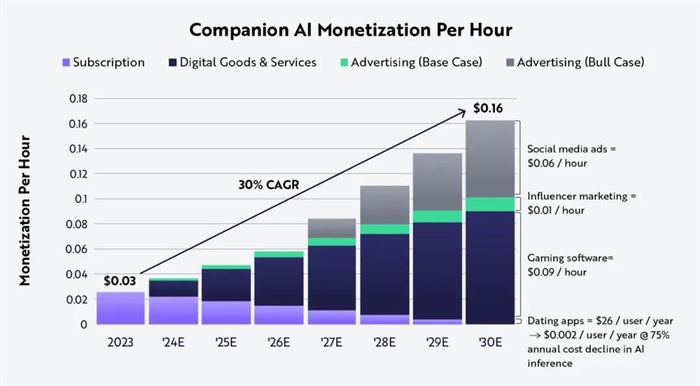 Companion AI Monetization Per Hour

Subscription
Digital Goods & Services
Advertising (Base Case)
Advertising (Bull Case)

Monetization Per Hour

0.18
0.16
0.14
0.12
0.1
0.08
0.06
0.04
0.02
0

$0.03
30% CAGR
$0.16

2023
'24E
'25E
'26E
'27E
'28E
'29E
'30E

Social media ads = $0.06 / hour

Influencer marketing = $0.01 / hour

Gaming software= $0.09 / hour

Dating apps = $26 / user / year → $0.002 / user / year @ 75% annual cost decline in AI inference